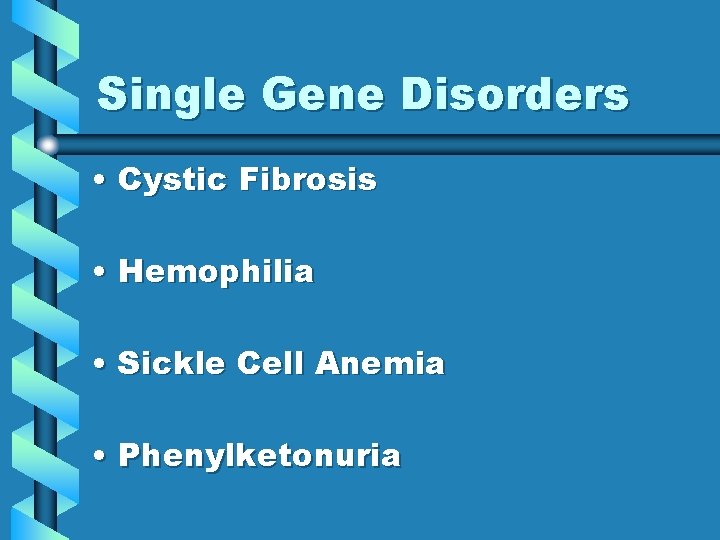 Single Gene Disorders

• Cystic Fibrosis

• Hemophilia

• Sickle Cell Anemia

• Phenylketonuria